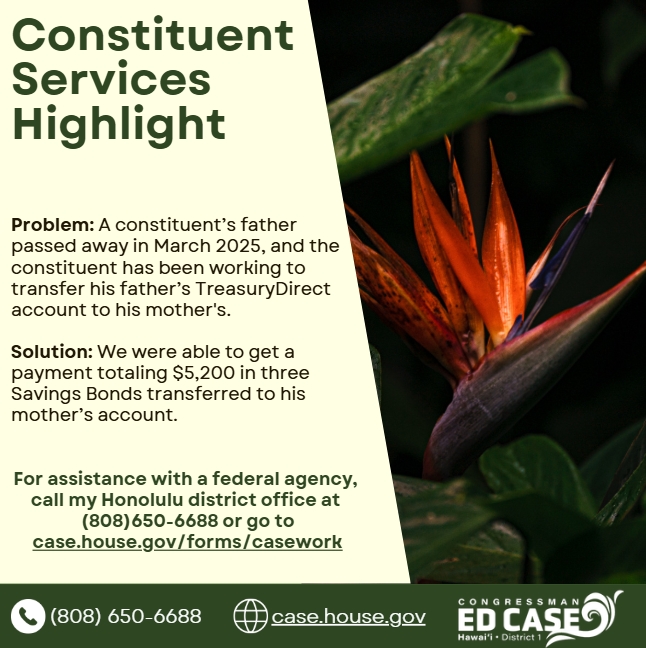 Constituent Services Highlight

Problem: A constituent's father passed away in March 2025, and the constituent has been working to transfer his father's TreasuryDirect account to his mother's.

Solution: We were able to get a payment totaling $5,200 in three Savings Bonds transferred to his mother's account.

For assistance with a federal agency, call my Honolulu district office at (808)650-6688 or go to case.house.gov/forms/casework

(808) 650-6688

case.house.gov

CONGRESSMAN
ED CASE
Hawai'i • District 1